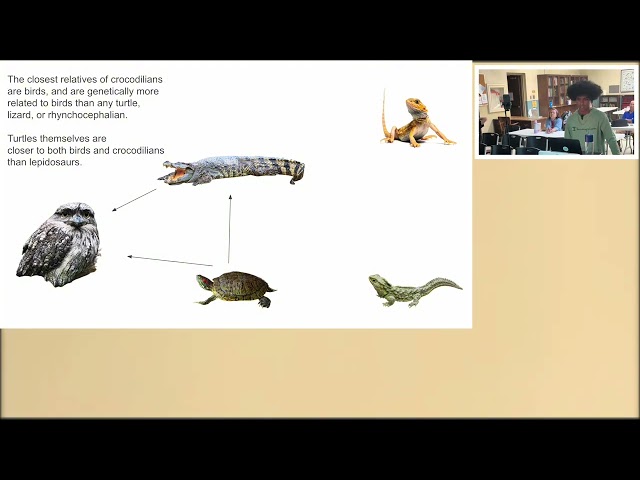 The closest relatives of crocodilians are birds, and are genetically more related to birds than any turtle, lizard, or rhynchocephalian.

Turtles themselves are closer to both birds and crocodilians than lepidosaurs.